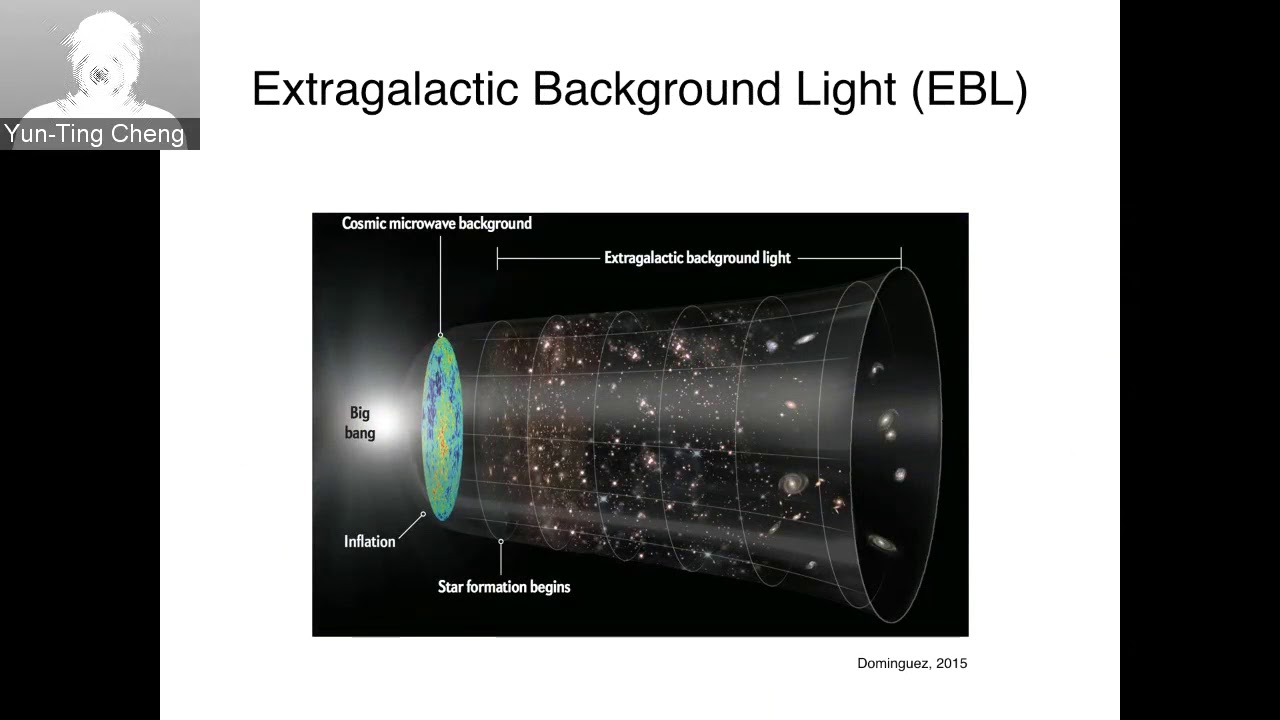 Yun-Ting Cheng

Extragalactic Background Light (EBL)

Cosmic microwave background

Extragalactic background light

Big bang

Inflation

Star formation begins

Dominguez, 2015